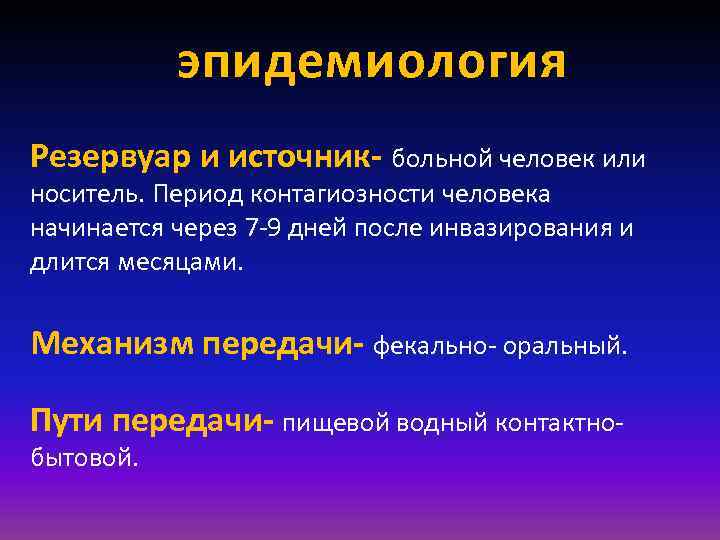 эпидемиология

Резервуар и источник- больной человек или носитель. Период контагиозности человека начинается через 7-9 дней после инвазирования и длится месяцами.

Механизм передачи- фекально- оральный.

Пути передачи- пищевой водный контактно-бытовой.